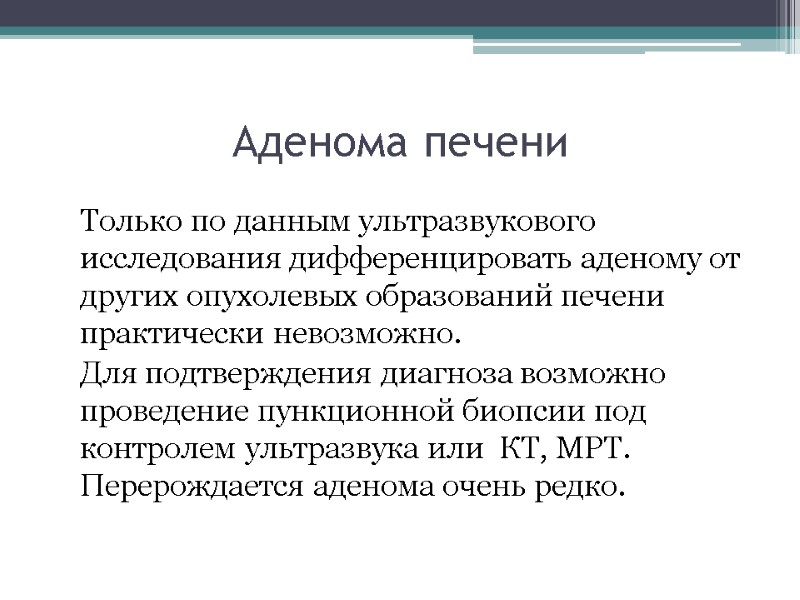 Аденома печени

Только по данным ультразвукового исследования дифференцировать аденому от других опухолевых образований печени практически невозможно.
Для подтверждения диагноза возможно проведение пункционной биопсии под контролем ультразвука или КТ, МРТ.
Перерождается аденома очень редко.